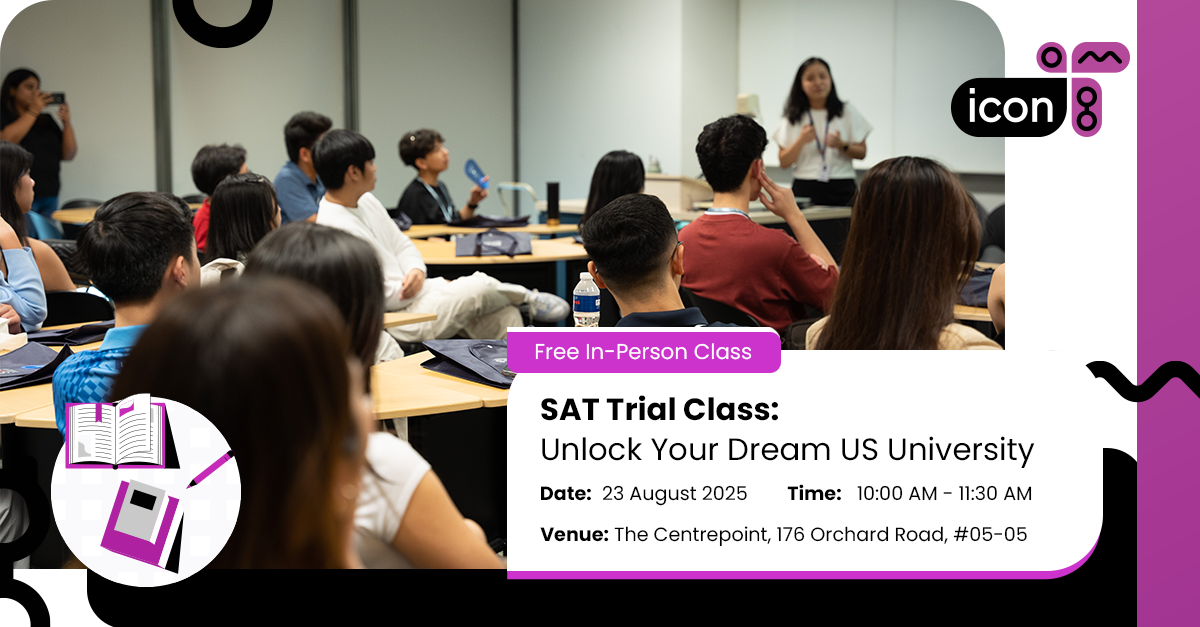 icon

Free In-Person Class

SAT Trial Class:
Unlock Your Dream US University

Date: 23 August 2025 Time: 10:00 AM - 11:30 AM

Venue: The Centrepoint, 176 Orchard Road, #05-05